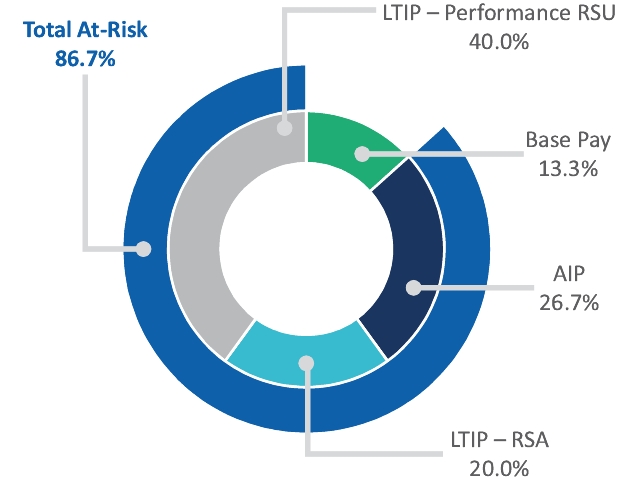 Total At-Risk
86.7%

LTIP – Performance RSU
40.0%

Base Pay
13.3%

AIP
26.7%

LTIP – RSA
20.0%